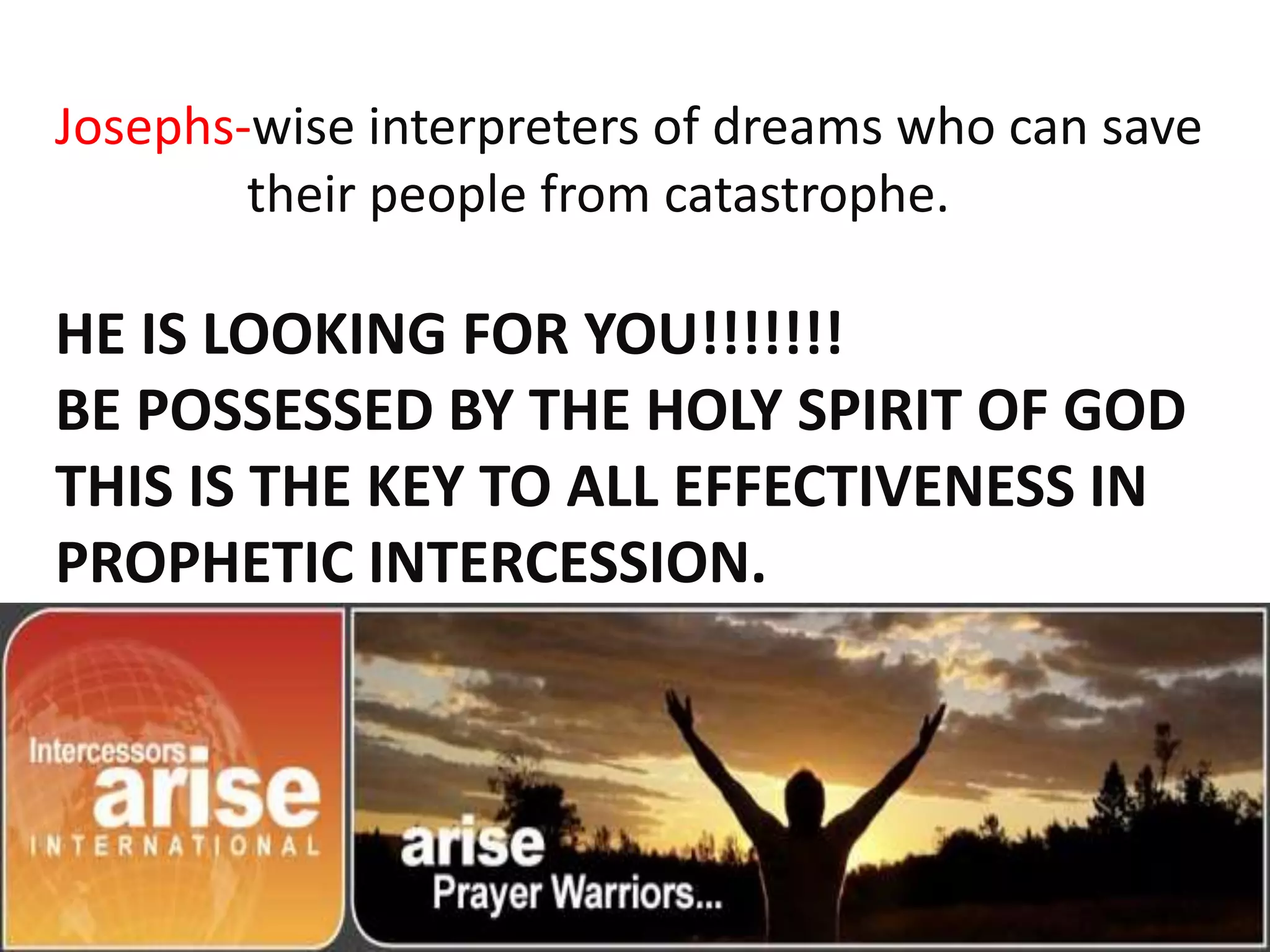 Josephs-wise interpreters of dreams who can save their people from catastrophe.

HE IS LOOKING FOR YOU!!!!!!!
BE POSSESSED BY THE HOLY SPIRIT OF GOD
THIS IS THE KEY TO ALL EFFECTIVENESS IN PROPHETIC INTERCESSION.

Intercessors arise INTERNATIONAL

arise Prayer Warriors...